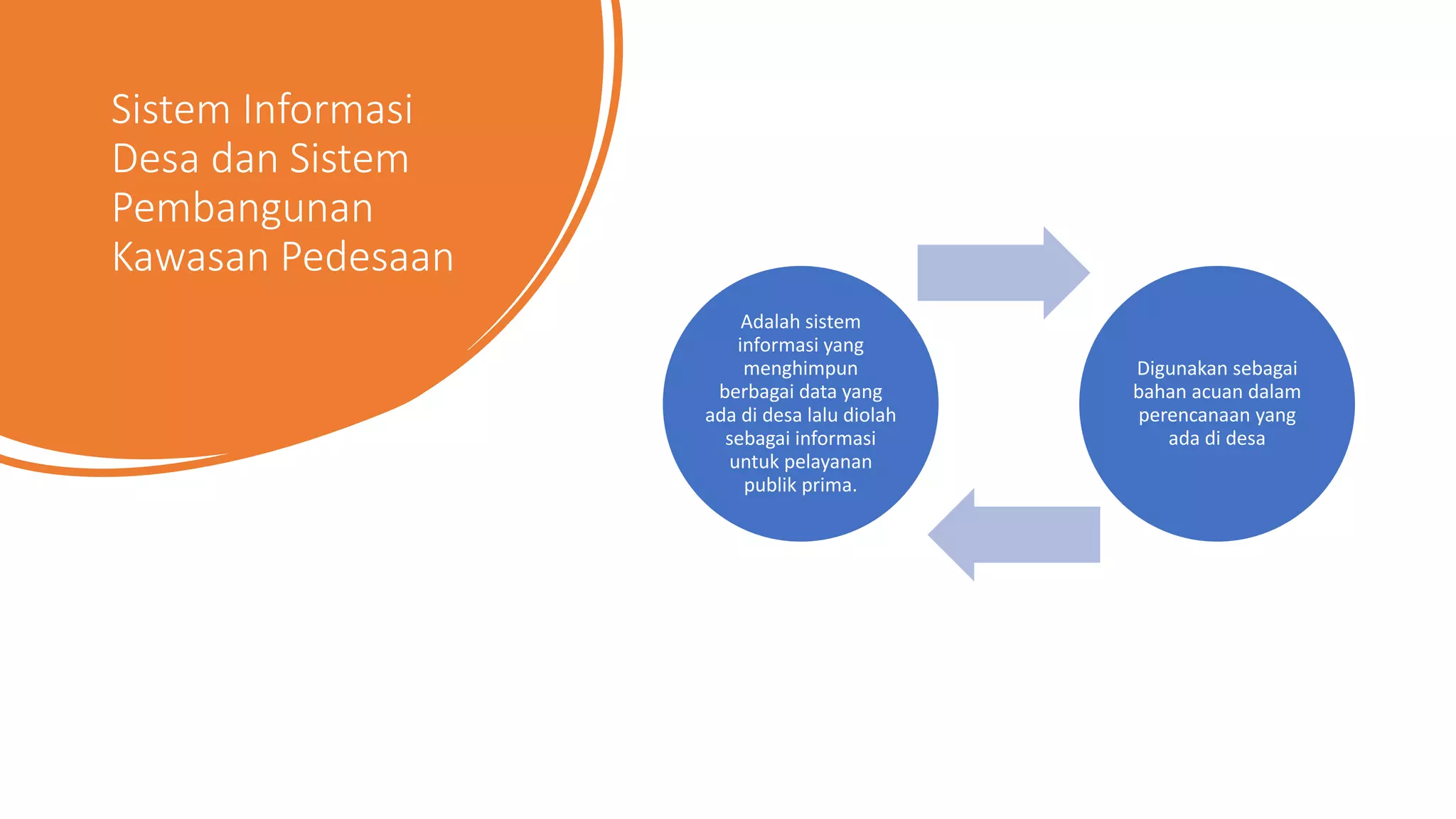 Sistem Informasi Desa dan Sistem Pembangunan Kawasan Pedesaan

Adalah sistem informasi yang menghimpun berbagai data yang ada di desa lalu diolah sebagai informasi untuk pelayanan publik prima.

Digunakan sebagai bahan acuan dalam perencanaan yang ada di desa